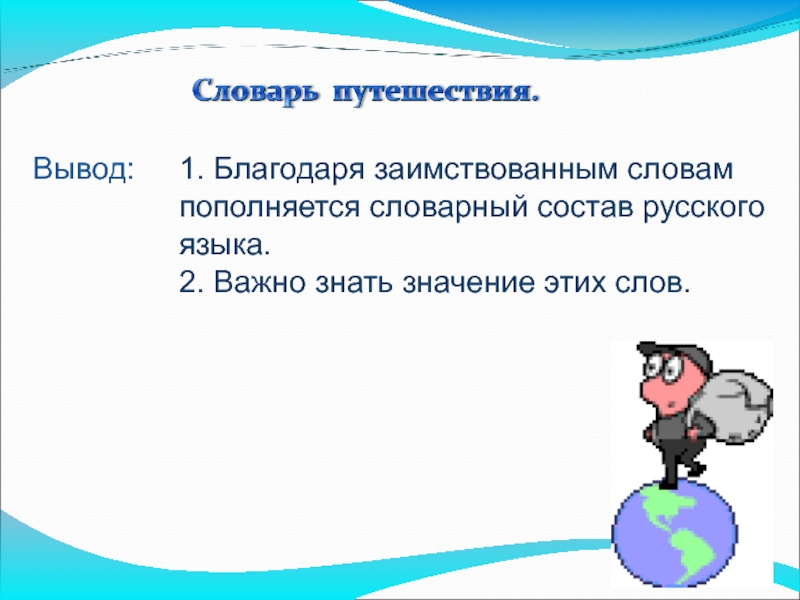 Словарь путешествия.

Вывод: 1. Благодаря заимствованным словам пополняется словарный состав русского языка.
2. Важно знать значение этих слов.